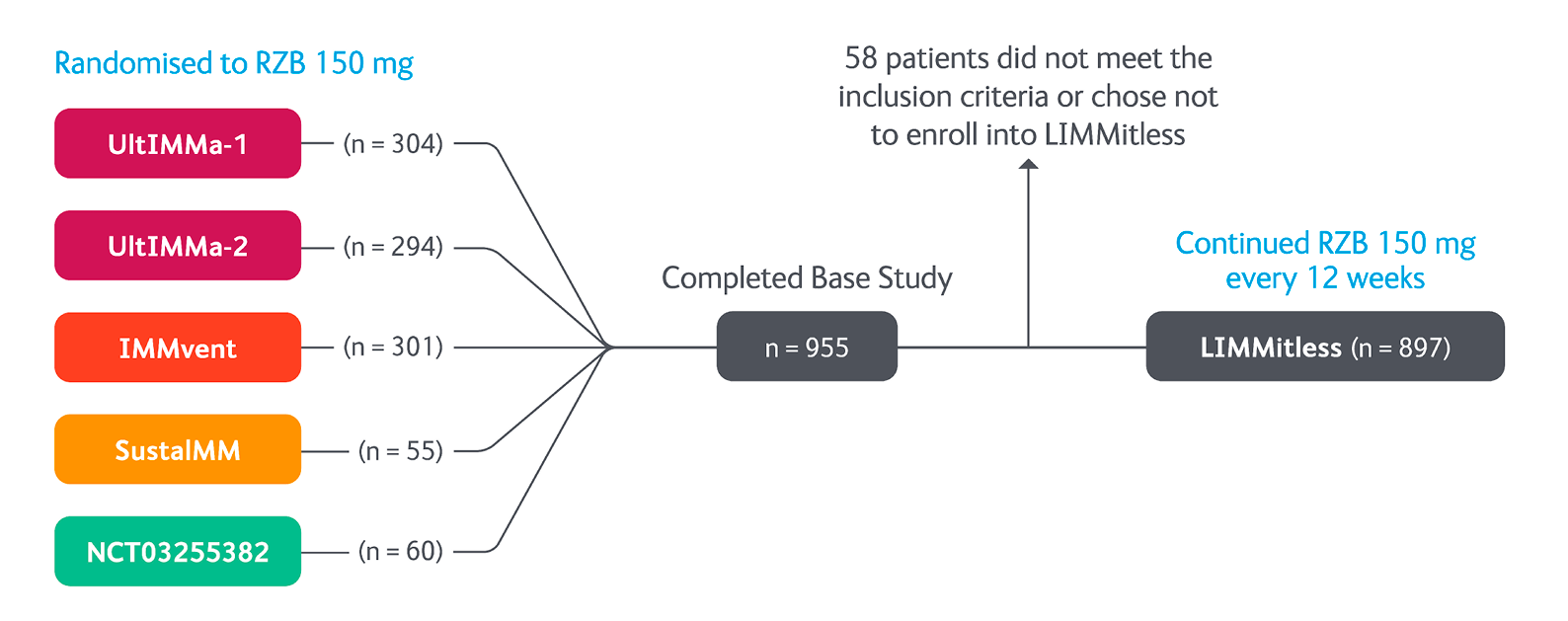 Randomised to RZB 150 mg

UltIMMa-1 (n = 304)

UltIMMa-2 (n = 294)

IMMvent (n = 301)

SustaIMM (n = 55)

NCT03255382 (n = 60)

Completed Base Study

n = 955

58 patients did not meet the inclusion criteria or chose not to enroll into LIMMitless

Continued RZB 150 mg every 12 weeks

LIMMitless (n = 897)